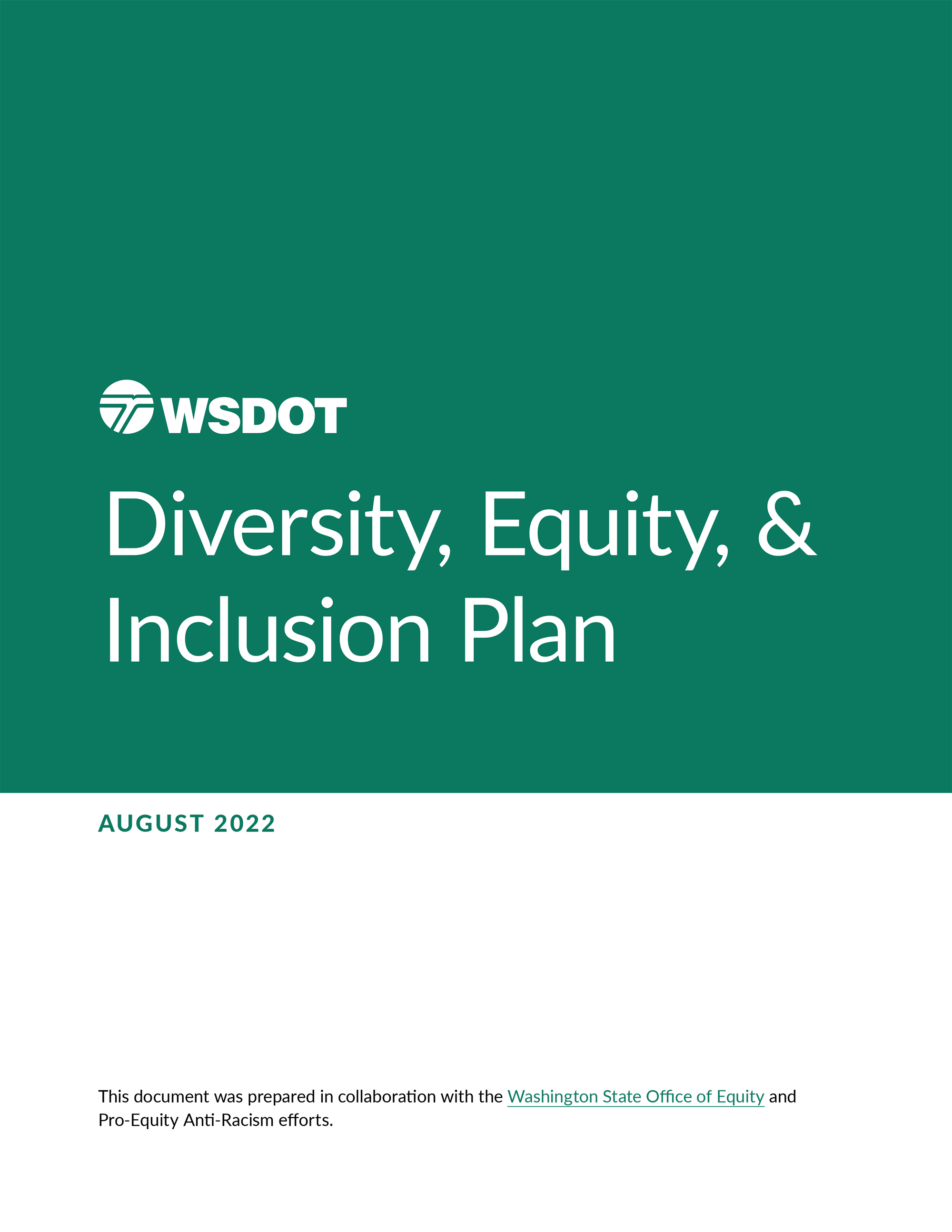 WSDOT

Diversity, Equity, & Inclusion Plan

AUGUST 2022

This document was prepared in collaboration with the Washington State Office of Equity and Pro-Equity Anti-Racism efforts.